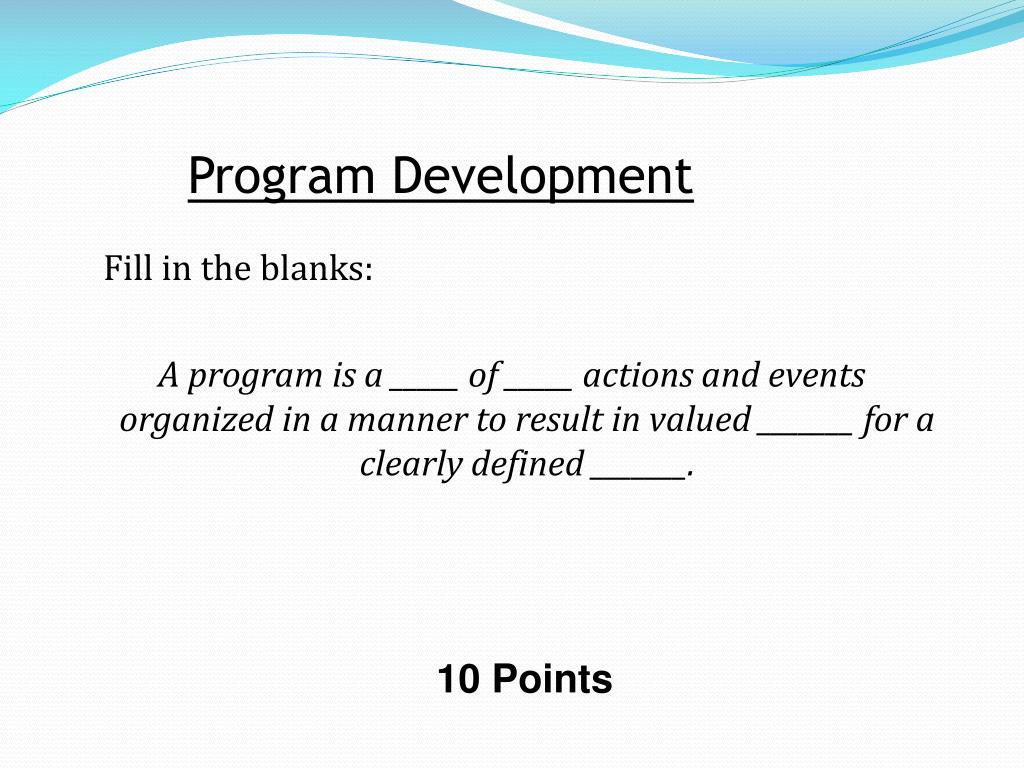 Program Development

Fill in the blanks:

A program is a _____ of _____ actions and events organized in a manner to result in valued _______ for a clearly defined _______.

10 Points